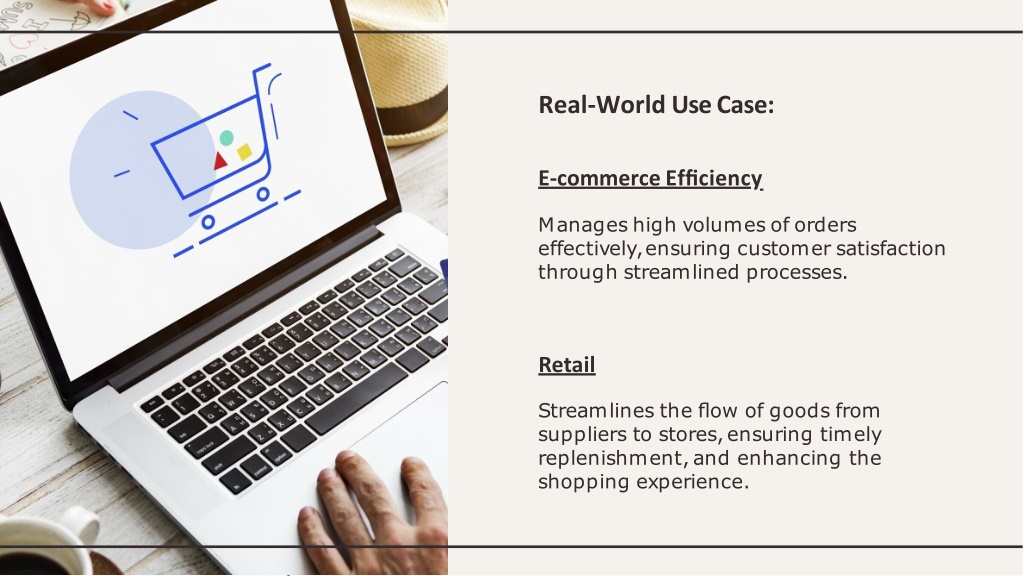 Real-World Use Case:

E-commerce Efficiency

Manages high volumes of orders effectively, ensuring customer satisfaction through streamlined processes.

Retail

Streamlines the flow of goods from suppliers to stores, ensuring timely replenishment, and enhancing the shopping experience.